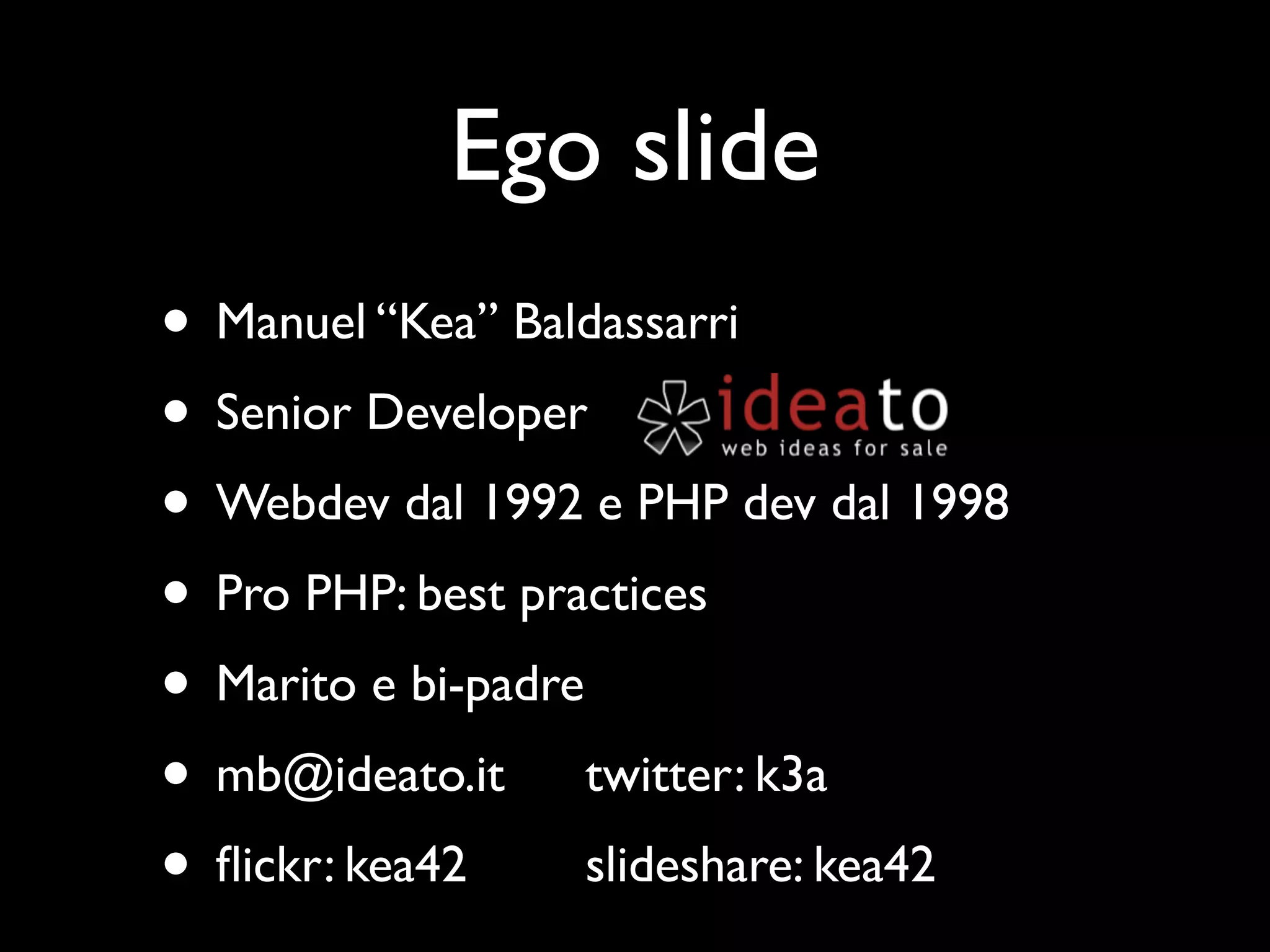 Ego slide

• Manuel “Kea” Baldassarri

• Senior Developer ideato web ideas for sale

• Webdev dal 1992 e PHP dev dal 1998

• Pro PHP: best practices

• Marito e bi-padre

• mb@ideato.it twitter: k3a

• flickr: kea42 slideshare: kea42